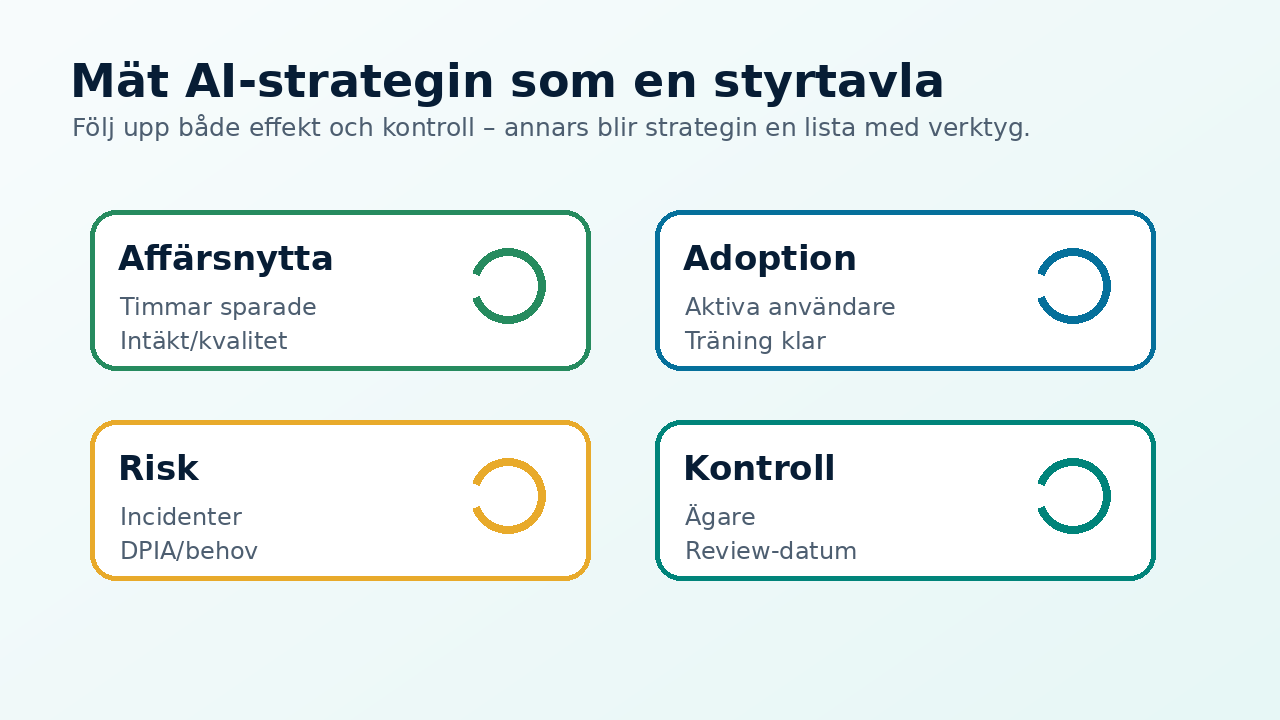 Mät AI-strategin som en styrtavla
Följ upp både effekt och kontroll – annars blir strategin en lista med verktyg.

Affärsnytta
Timmar sparade
Intäkt/kvalitet

Adoption
Aktiva användare
Träning klar

Risk
Incidenter
DPIA/behov

Kontroll
Ägare
Review-datum